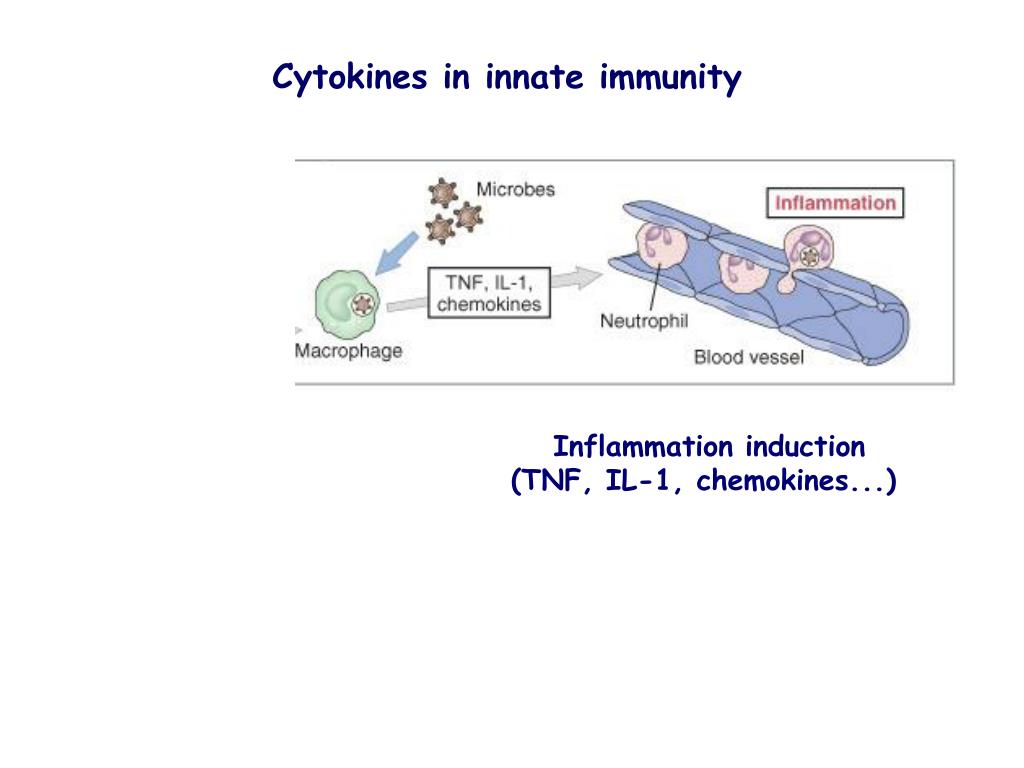 Cytokines in innate immunity

Microbes

Inflammation

TNF, IL-1, chemokines

Neutrophil

Macrophage

Blood vessel

Inflammation induction
(TNF, IL-1, chemokines...)